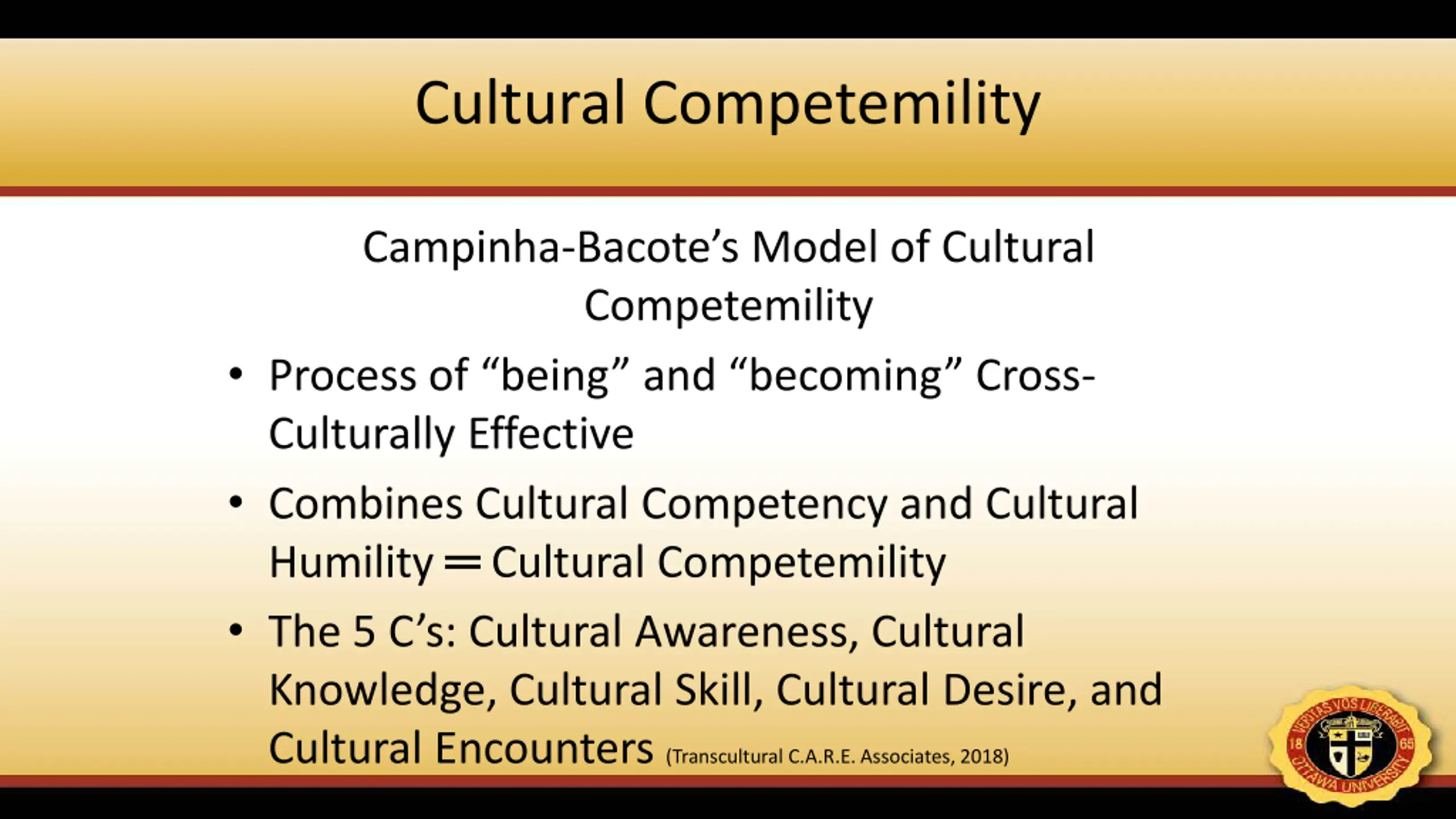 Cultural Competemility

Campinha-Bacote's Model of Cultural Competemility

• Process of "being" and "becoming" Cross-Culturally Effective

• Combines Cultural Competency and Cultural Humility = Cultural Competemility

• The 5 C's: Cultural Awareness, Cultural Knowledge, Cultural Skill, Cultural Desire, and Cultural Encounters (Transcultural C.A.R.E. Associates, 2018)

VERITAS VOS LIBERABIT 18 65 OTTAWA UNIVERSITY